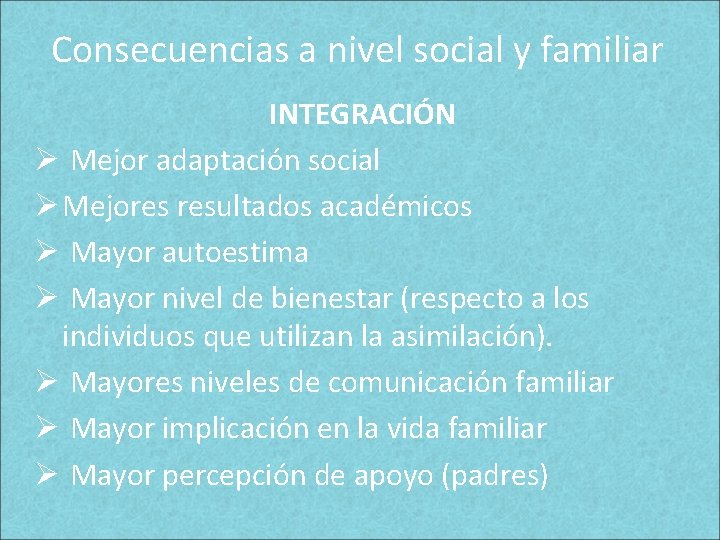 Consecuencias a nivel social y familiar

INTEGRACIÓN

➢ Mejor adaptación social
➢ Mejores resultados académicos
➢ Mayor autoestima
➢ Mayor nivel de bienestar (respecto a los individuos que utilizan la asimilación).
➢ Mayores niveles de comunicación familiar
➢ Mayor implicación en la vida familiar
➢ Mayor percepción de apoyo (padres)